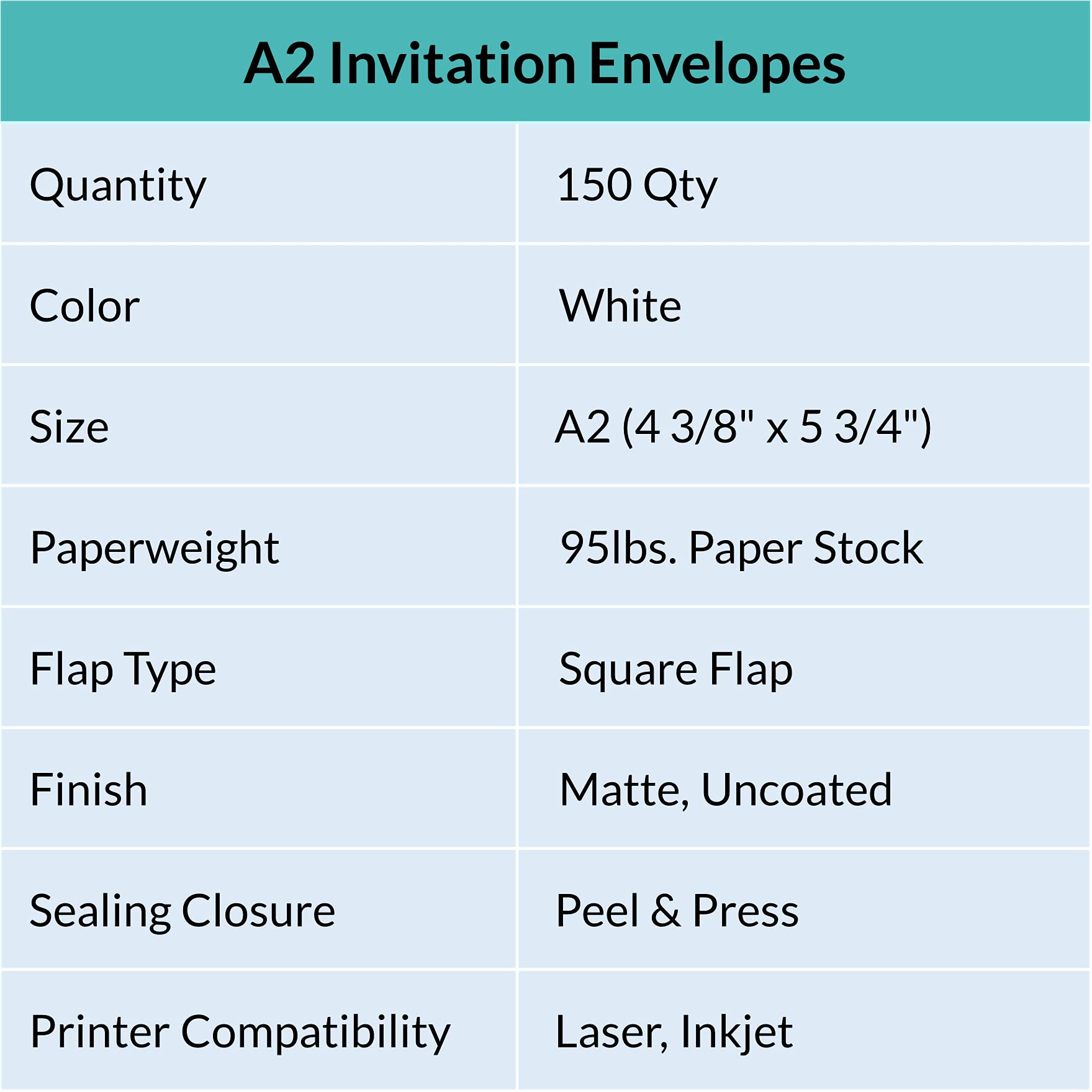 A2 Invitation Envelopes

| Quantity | 150 Qty |
|---|---|
| Color | White |
| Size | A2 (4 3/8" x 5 3/4") |
| Paperweight | 95lbs. Paper Stock |
| Flap Type | Square Flap |
| Finish | Matte, Uncoated |
| Sealing Closure | Peel & Press |
| Printer Compatibility | Laser, Inkjet |